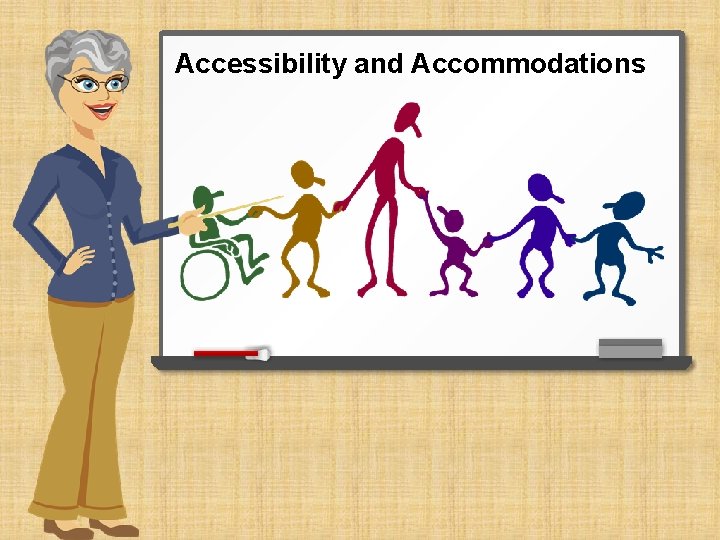 Accessibility and Accommodations